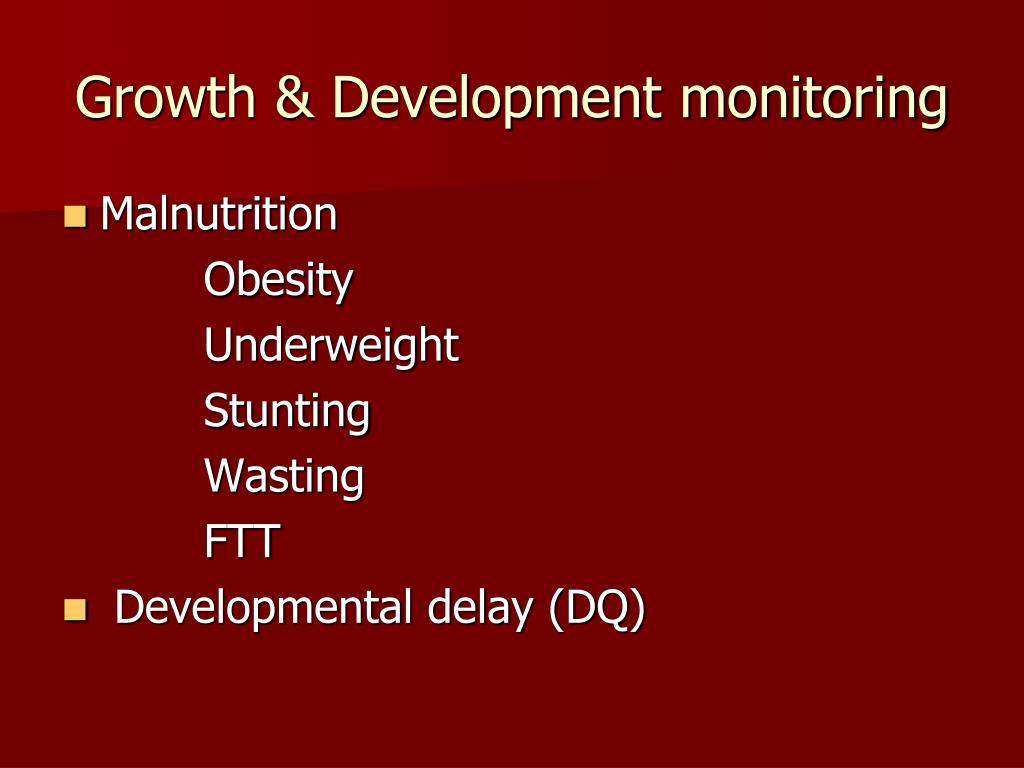 Growth & Development monitoring

Malnutrition
Obesity
Underweight
Stunting
Wasting
FTT

Developmental delay (DQ)